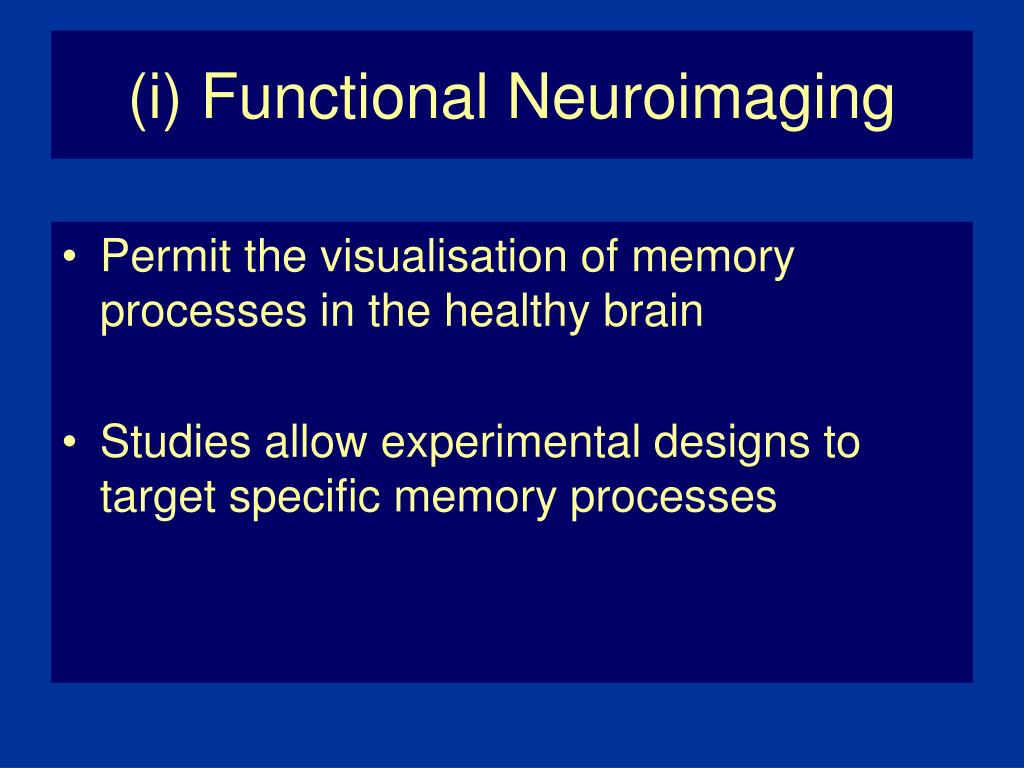 (i) Functional Neuroimaging

• Permit the visualisation of memory processes in the healthy brain

• Studies allow experimental designs to target specific memory processes